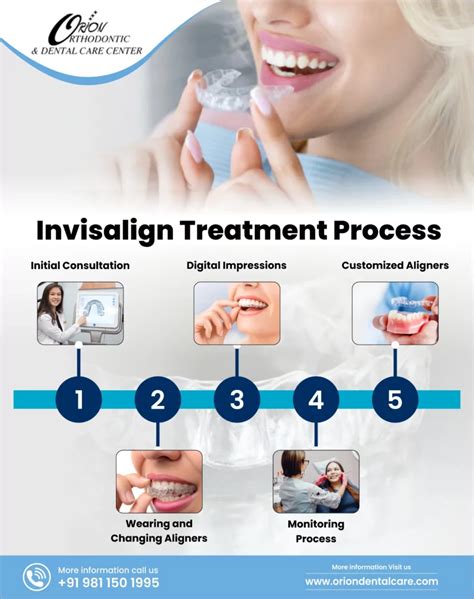 ORION ORTHODONTIC & DENTAL CARE CENTER

Invisalign Treatment Process

Initial Consultation

Digital Impressions

Customized Aligners

1

2

3

4

5

Wearing and Changing Aligners

Monitoring Process

More information call us
+91 981 150 1995

More information Visit us
www.oriondentalcare.com